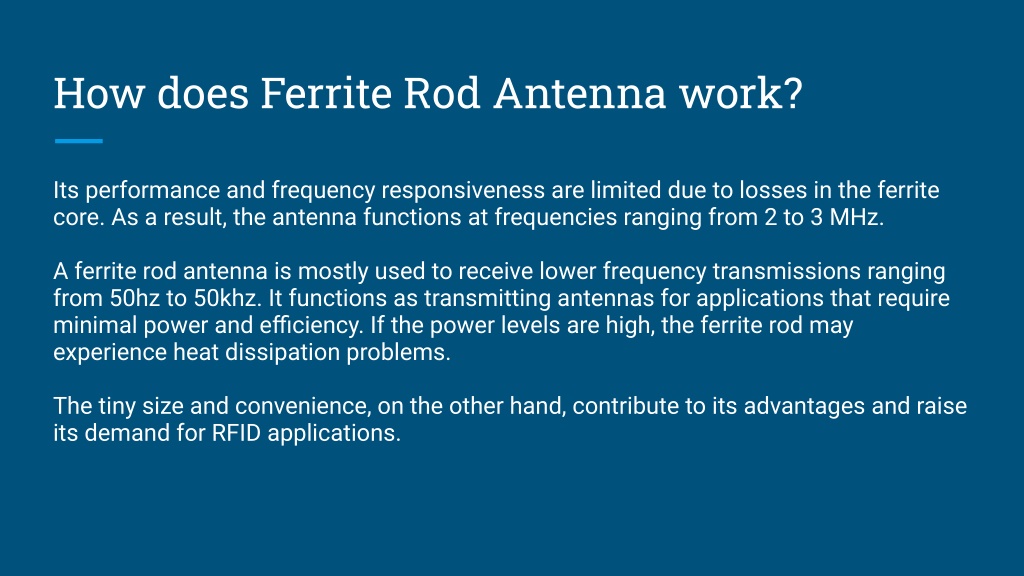 How does Ferrite Rod Antenna work?

Its performance and frequency responsiveness are limited due to losses in the ferrite core. As a result, the antenna functions at frequencies ranging from 2 to 3 MHz.

A ferrite rod antenna is mostly used to receive lower frequency transmissions ranging from 50hz to 50khz. It functions as transmitting antennas for applications that require minimal power and efficiency. If the power levels are high, the ferrite rod may experience heat dissipation problems.

The tiny size and convenience, on the other hand, contribute to its advantages and raise its demand for RFID applications.